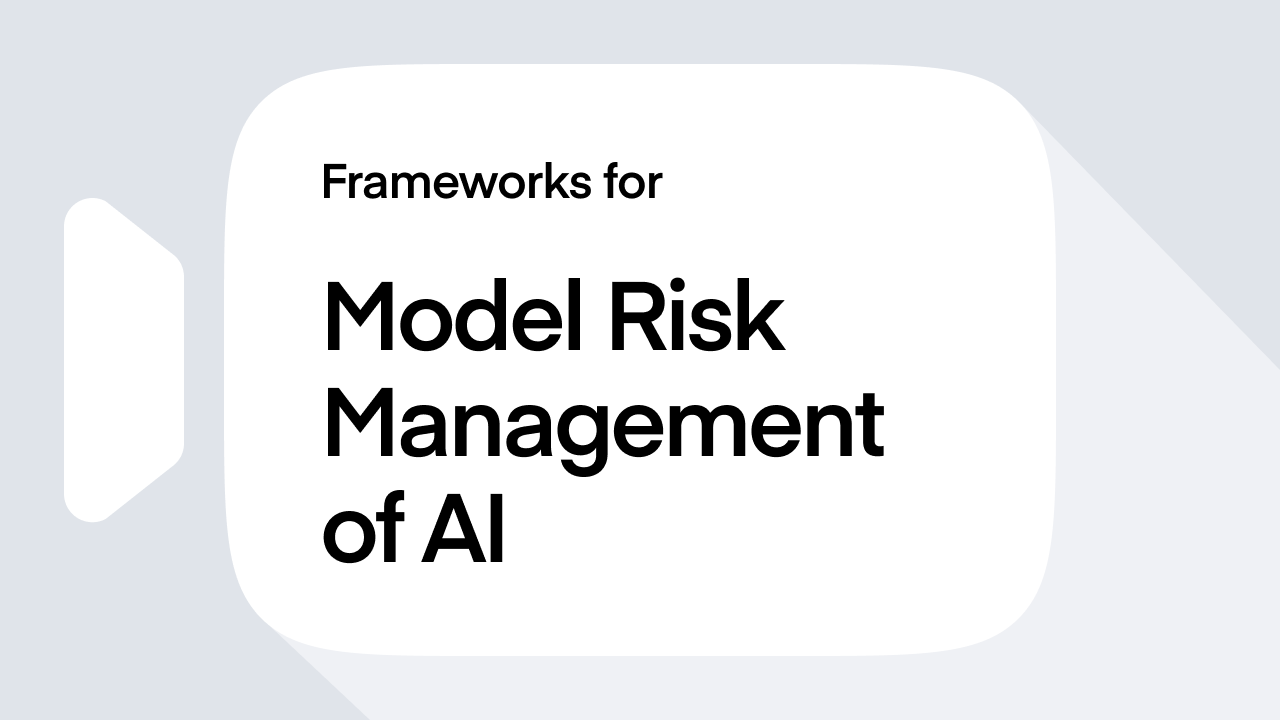 Frameworks for

Model Risk Management of AI